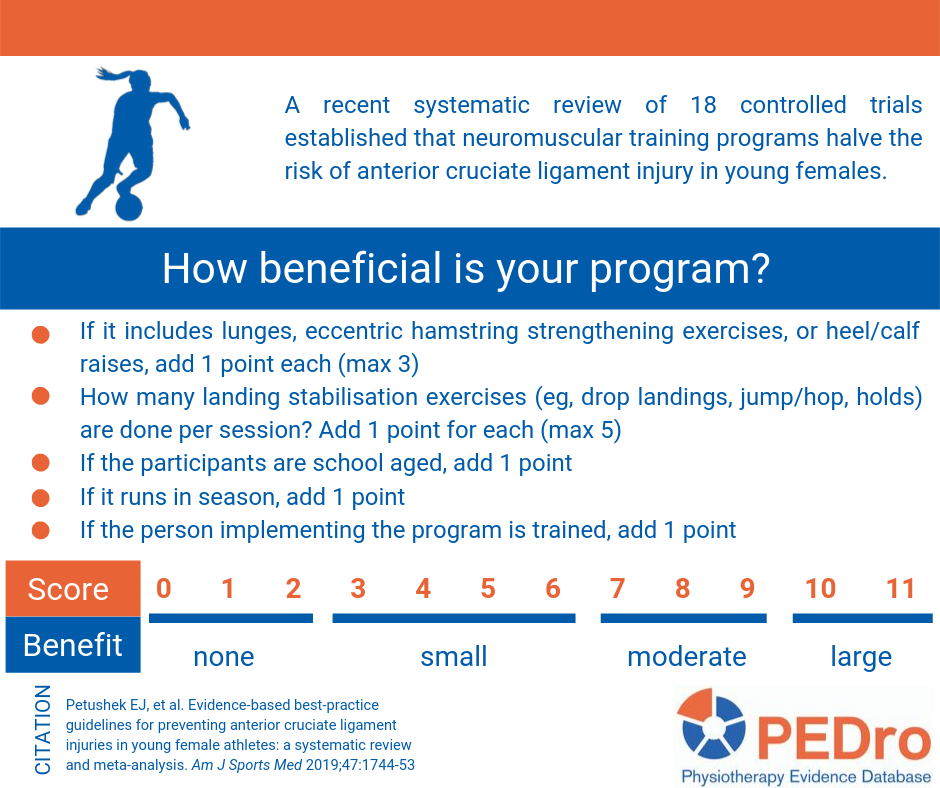 A recent systematic review of 18 controlled trials established that neuromuscular training programs halve the risk of anterior cruciate ligament injury in young females.

How beneficial is your program?

If it includes lunges, eccentric hamstring strengthening exercises, or heel/calf raises, add 1 point each (max 3)

How many landing stabilisation exercises (eg, drop landings, jump/hop, holds) are done per session? Add 1 point for each (max 5)

If the participants are school aged, add 1 point

If it runs in season, add 1 point

If the person implementing the program is trained, add 1 point

| Score | 0 1 2 | 3 4 5 6 | 7 8 9 | 10 11 |
|---|---|---|---|---|
| Benefit | none | small | moderate | large |

CITATION

Petushek EJ, et al. Evidence-based best-practice guidelines for preventing anterior cruciate ligament injuries in young female athletes: a systematic review and meta-analysis. Am J Sports Med 2019;47:1744-53

PEDro
Physiotherapy Evidence Database